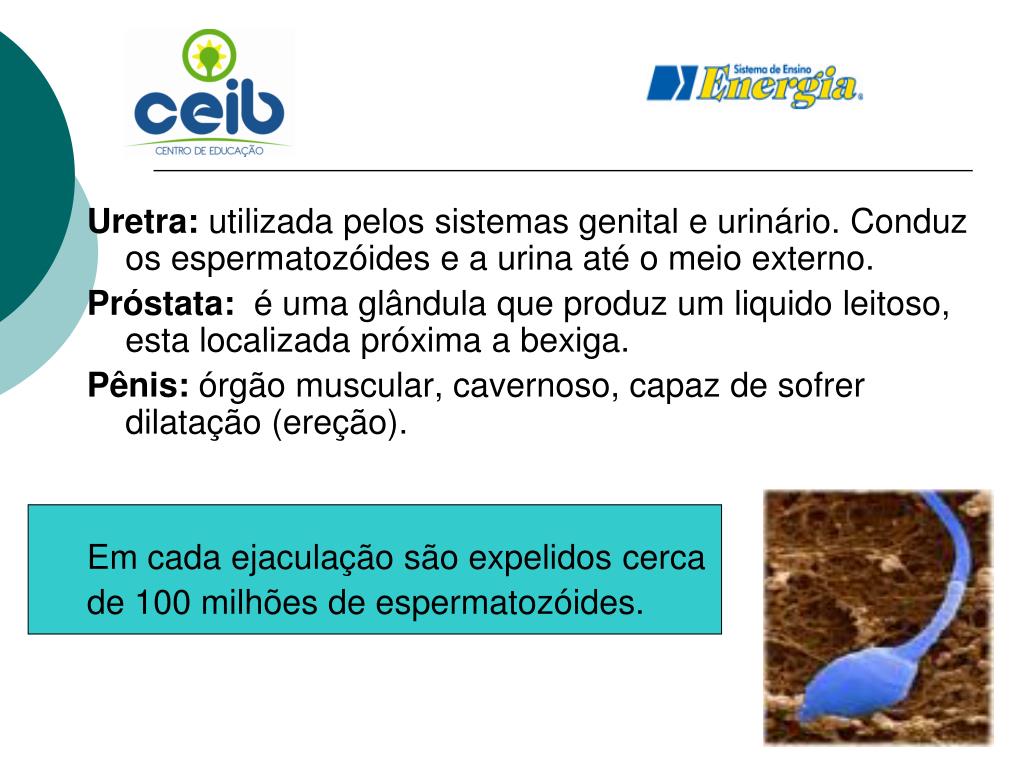 ceib
CENTRO DE EDUCAÇÃO

Sistema de Ensino Energia

Uretra: utilizada pelos sistemas genital e urinário. Conduz os espermatozóides e a urina até o meio externo.

Próstata: é uma glândula que produz um liquido leitoso, esta localizada próxima a bexiga.

Pênis: órgão muscular, cavernoso, capaz de sofrer dilatação (ereção).

Em cada ejaculação são expelidos cerca de 100 milhões de espermatozóides.